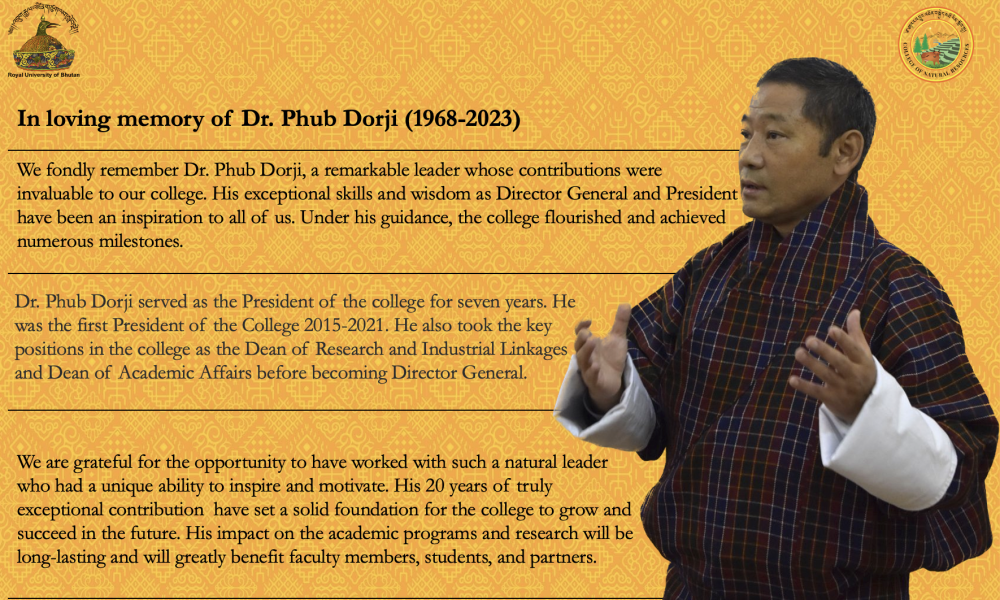 Royal University of Bhutan

COLLEGE OF NATURAL RESOURCES

In loving memory of Dr. Phub Dorji (1968-2023)

We fondly remember Dr. Phub Dorji, a remarkable leader whose contributions were invaluable to our college. His exceptional skills and wisdom as Director General and President have been an inspiration to all of us. Under his guidance, the college flourished and achieved numerous milestones.

Dr. Phub Dorji served as the President of the college for seven years. He was the first President of the College 2015-2021. He also took the key positions in the college as the Dean of Research and Industrial Linkages and Dean of Academic Affairs before becoming Director General.

We are grateful for the opportunity to have worked with such a natural leader who had a unique ability to inspire and motivate. His 20 years of truly exceptional contribution have set a solid foundation for the college to grow and succeed in the future. His impact on the academic programs and research will be long-lasting and will greatly benefit faculty members, students, and partners.